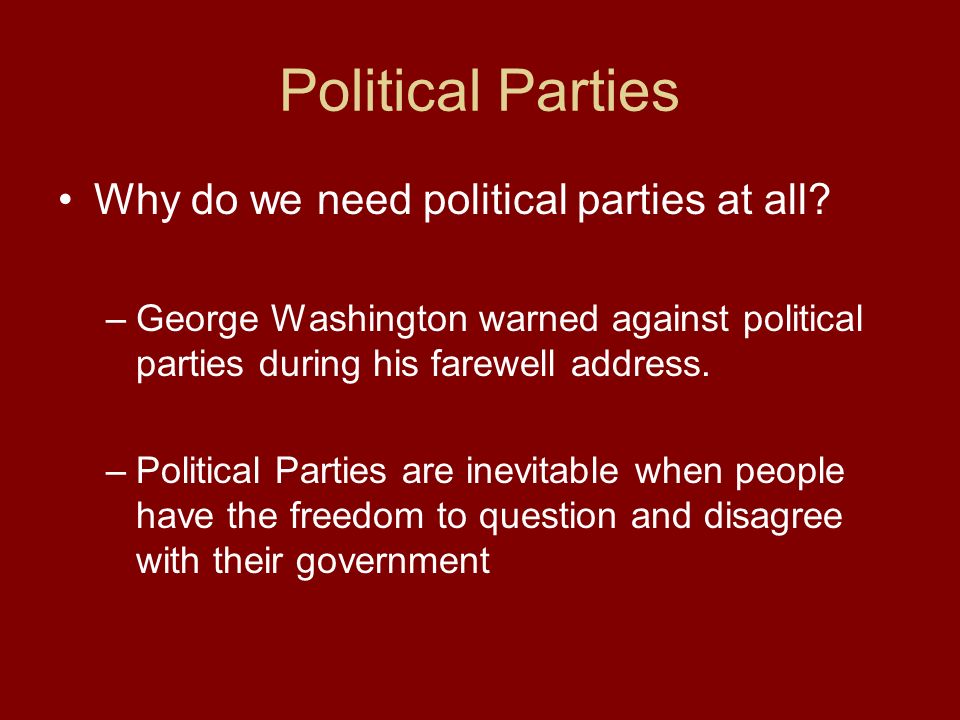 Political Parties

• Why do we need political parties at all?

– George Washington warned against political parties during his farewell address.

– Political Parties are inevitable when people have the freedom to question and disagree with their government